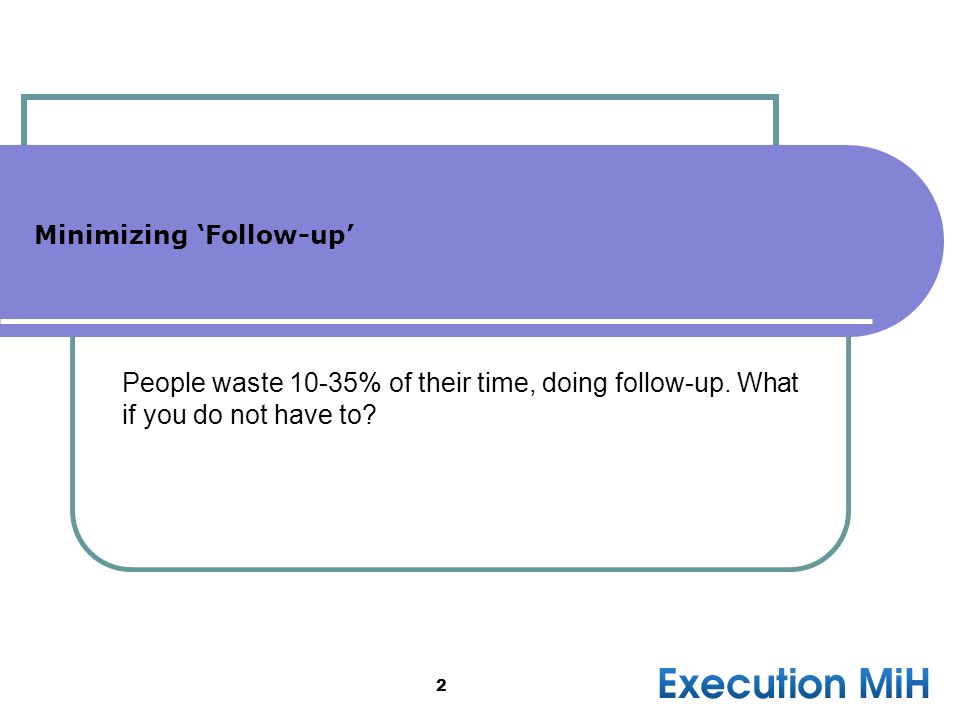 Minimizing ‘Follow-up’

People waste 10-35% of their time, doing follow-up. What if you do not have to?

2

Execution MiH